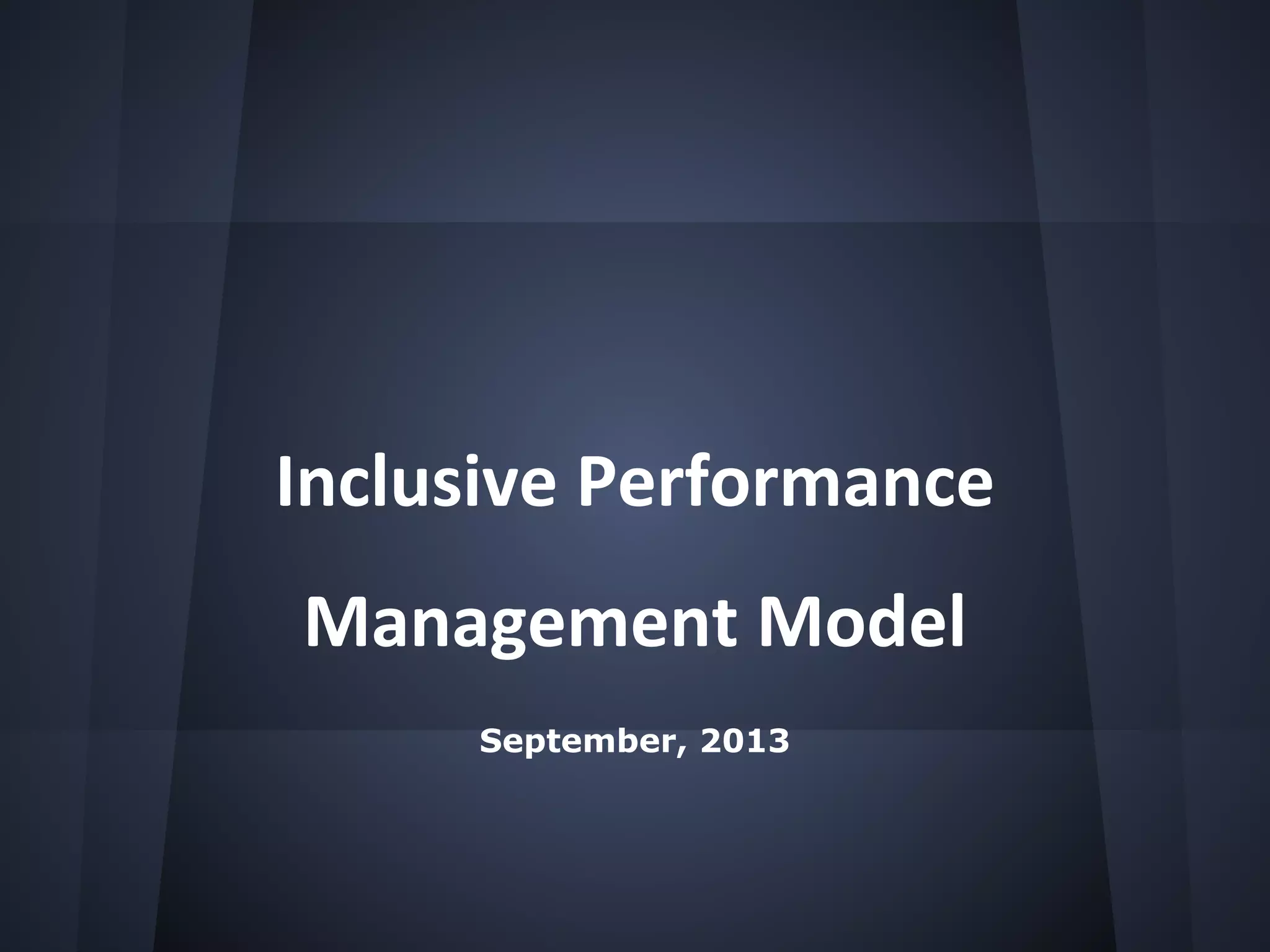 Inclusive Performance

Management Model

September, 2013